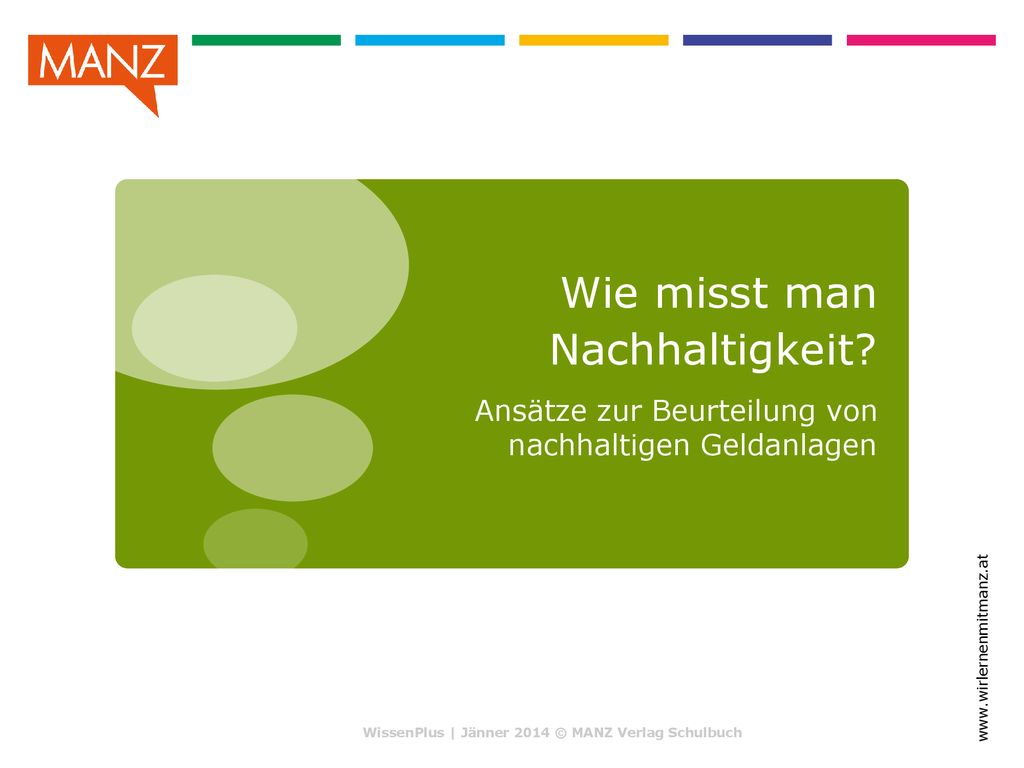 MANZ

Wie misst man Nachhaltigkeit?

Ansätze zur Beurteilung von nachhaltigen Geldanlagen

www.wirlernenmitmanz.at

WissenPlus | Jänner 2014 © MANZ Verlag Schulbuch